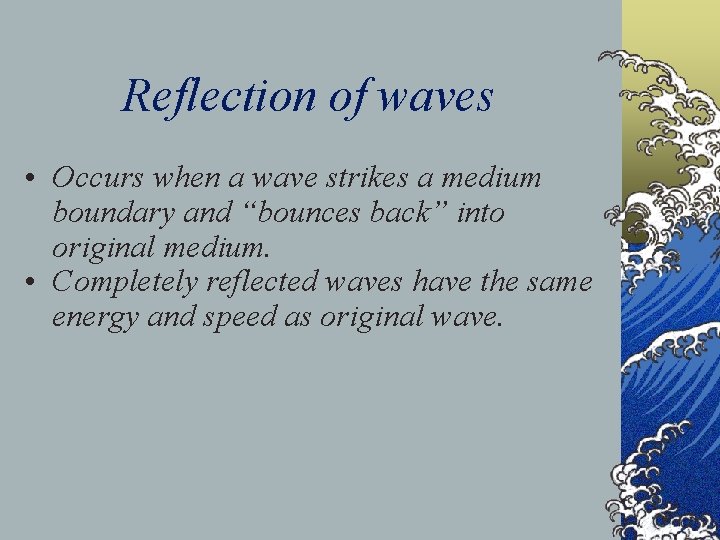 Reflection of waves

• Occurs when a wave strikes a medium boundary and “bounces back” into original medium.
• Completely reflected waves have the same energy and speed as original wave.